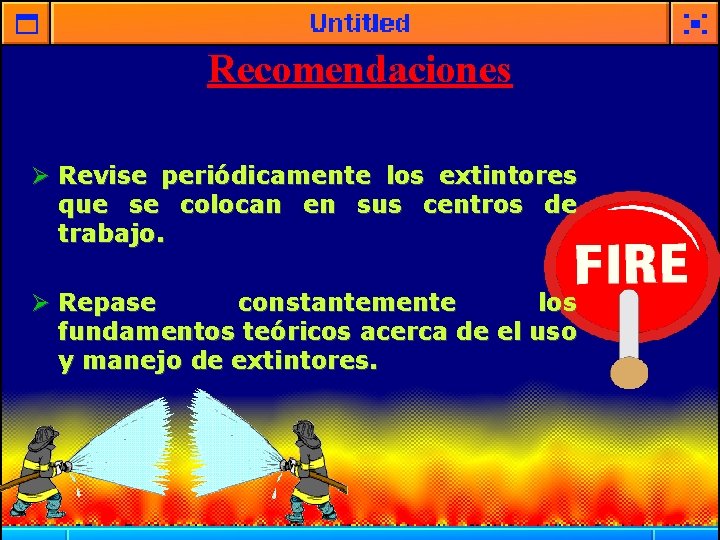 Untitled

Recomendaciones

➢ Revise periódicamente los extintores que se colocan en sus centros de trabajo.

➢ Repase constantemente los fundamentos teóricos acerca de el uso y manejo de extintores.

FIRE